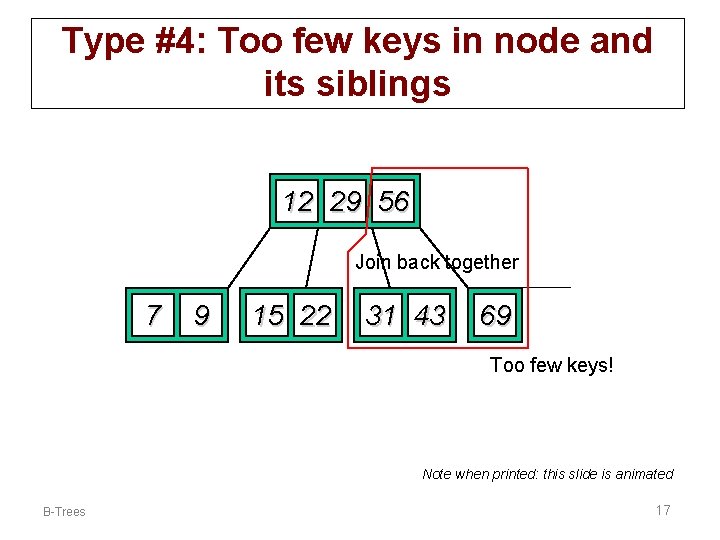 Type #4: Too few keys in node and its siblings

12 29 56

Join back together

7 9 15 22 31 43 69

Too few keys!

Note when printed: this slide is animated

B-Trees

17